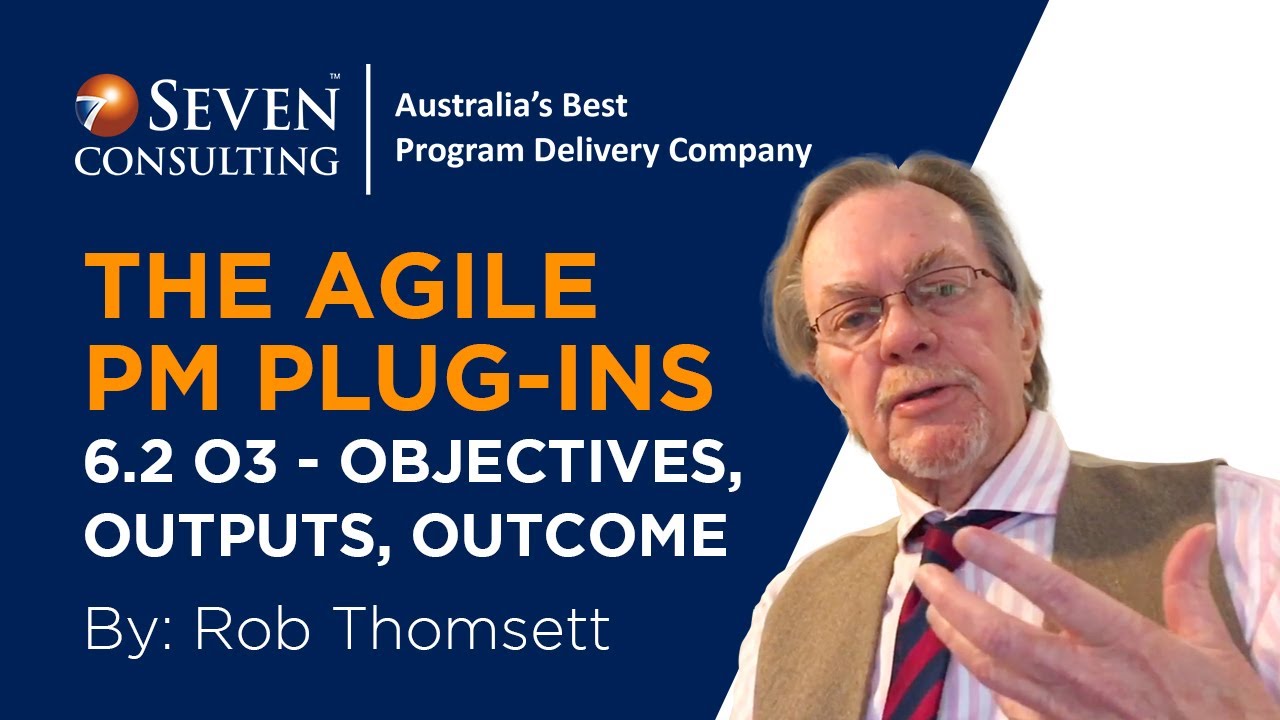 SEVEN™ CONSULTING

Australia's Best Program Delivery Company

THE AGILE PM PLUG-INS

6.2 O3 - OBJECTIVES, OUTPUTS, OUTCOME

By: Rob Thomsett